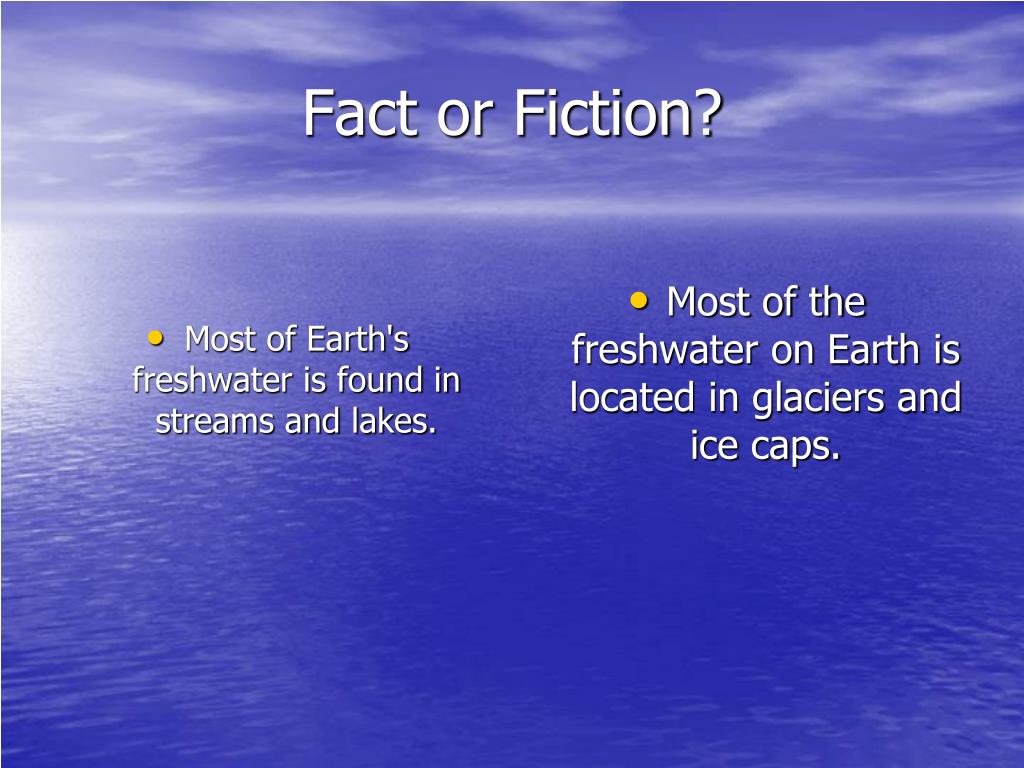 Fact or Fiction?

• Most of Earth's freshwater is found in streams and lakes.

• Most of the freshwater on Earth is located in glaciers and ice caps.